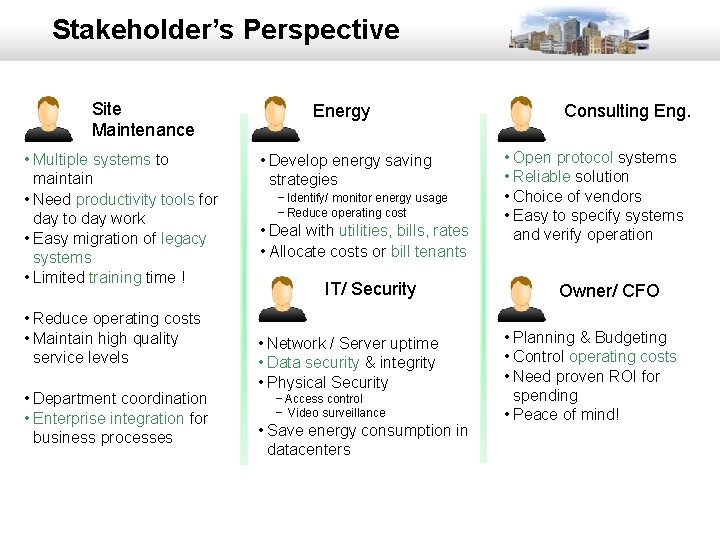 Stakeholder's Perspective

Site Maintenance

• Multiple systems to maintain
• Need productivity tools for day to day work
• Easy migration of legacy systems
• Limited training time !

• Reduce operating costs
• Maintain high quality service levels

• Department coordination
• Enterprise integration for business processes

Energy

• Develop energy saving strategies
  − Identify/ monitor energy usage
  − Reduce operating cost
• Deal with utilities, bills, rates
• Allocate costs or bill tenants

IT/ Security

• Network / Server uptime
• Data security & integrity
• Physical Security
  − Access control
  − Video surveillance
• Save energy consumption in datacenters

Consulting Eng.

• Open protocol systems
• Reliable solution
• Choice of vendors
• Easy to specify systems and verify operation

Owner/ CFO

• Planning & Budgeting
• Control operating costs
• Need proven ROI for spending
• Peace of mind!